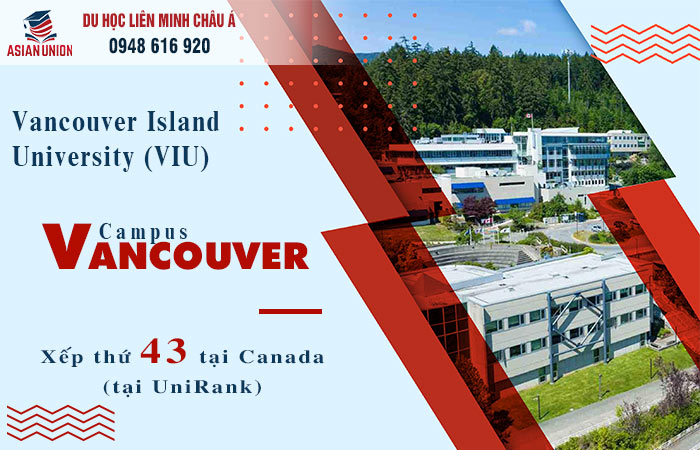 ASIAN UNION

DU HỌC LIÊN MINH CHÂU Á
0948 616 920

Vancouver Island University (VIU)

Campus
VANCOUVER

Xếp thứ 43 tại Canada
(tại UniRank)